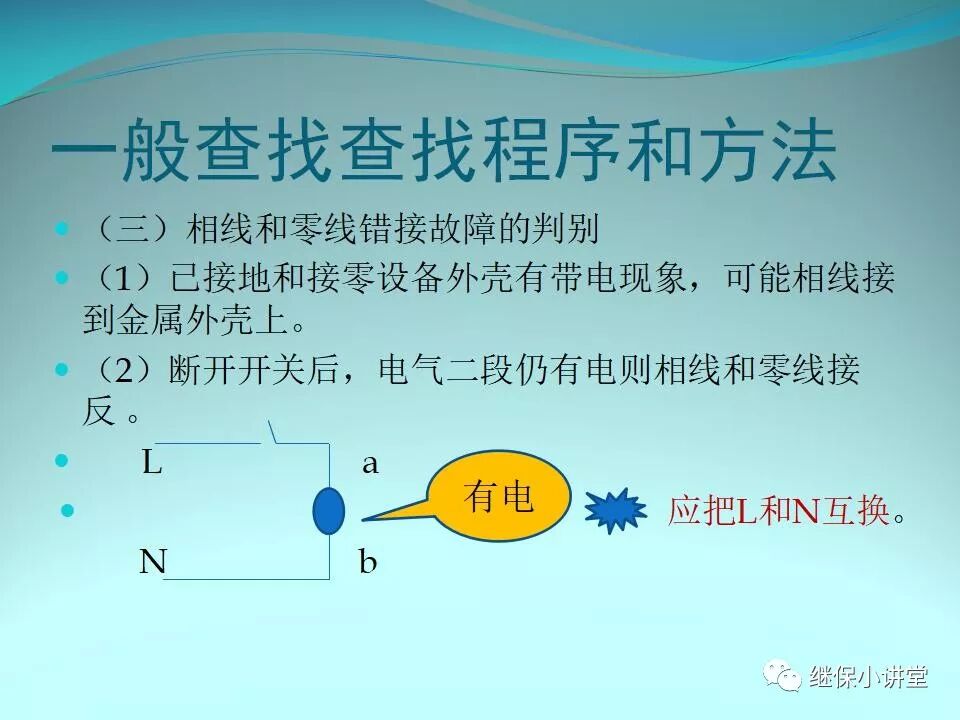 一般查找查找程序和方法

（三）相线和零线错接故障的判别

（1）已接地和接零设备外壳有带电现象，可能相线接到金属外壳上。

（2）断开开关后，电气二段仍有电则相线和零线接反 。

L a

有电

应把L和N互换。

N b

继保小讲堂